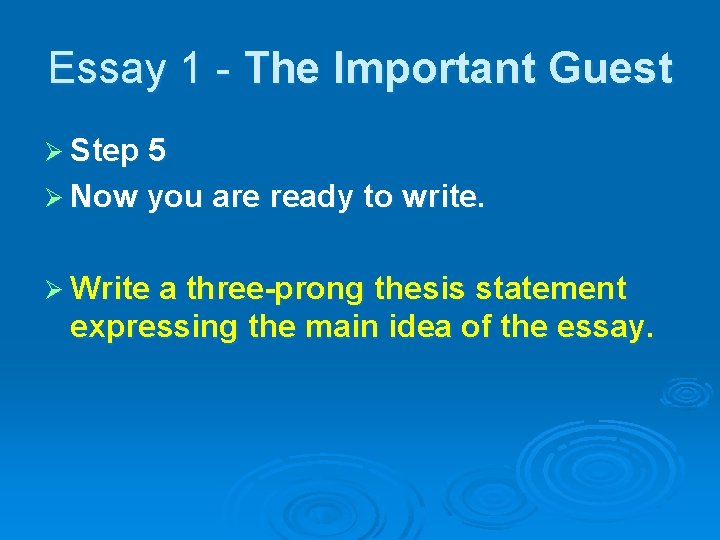 Essay 1 - The Important Guest

➢ Step 5
➢ Now you are ready to write.

➢ Write a three-prong thesis statement expressing the main idea of the essay.